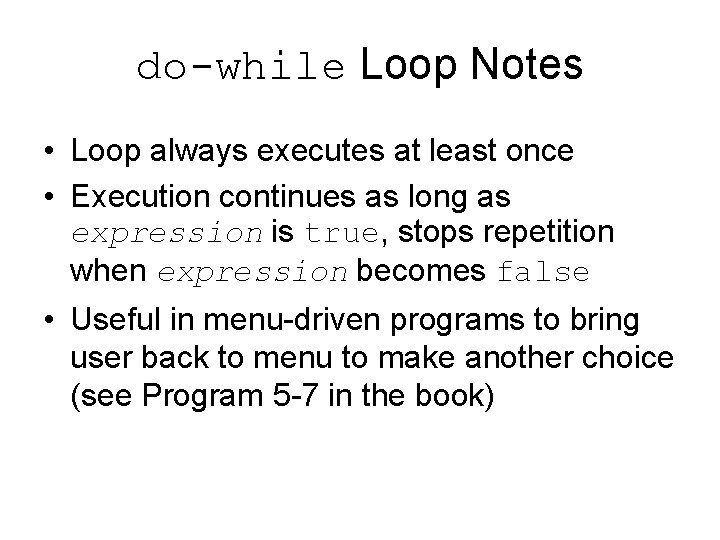 do-while Loop Notes

• Loop always executes at least once
• Execution continues as long as expression is true, stops repetition when expression becomes false
• Useful in menu-driven programs to bring user back to menu to make another choice (see Program 5-7 in the book)